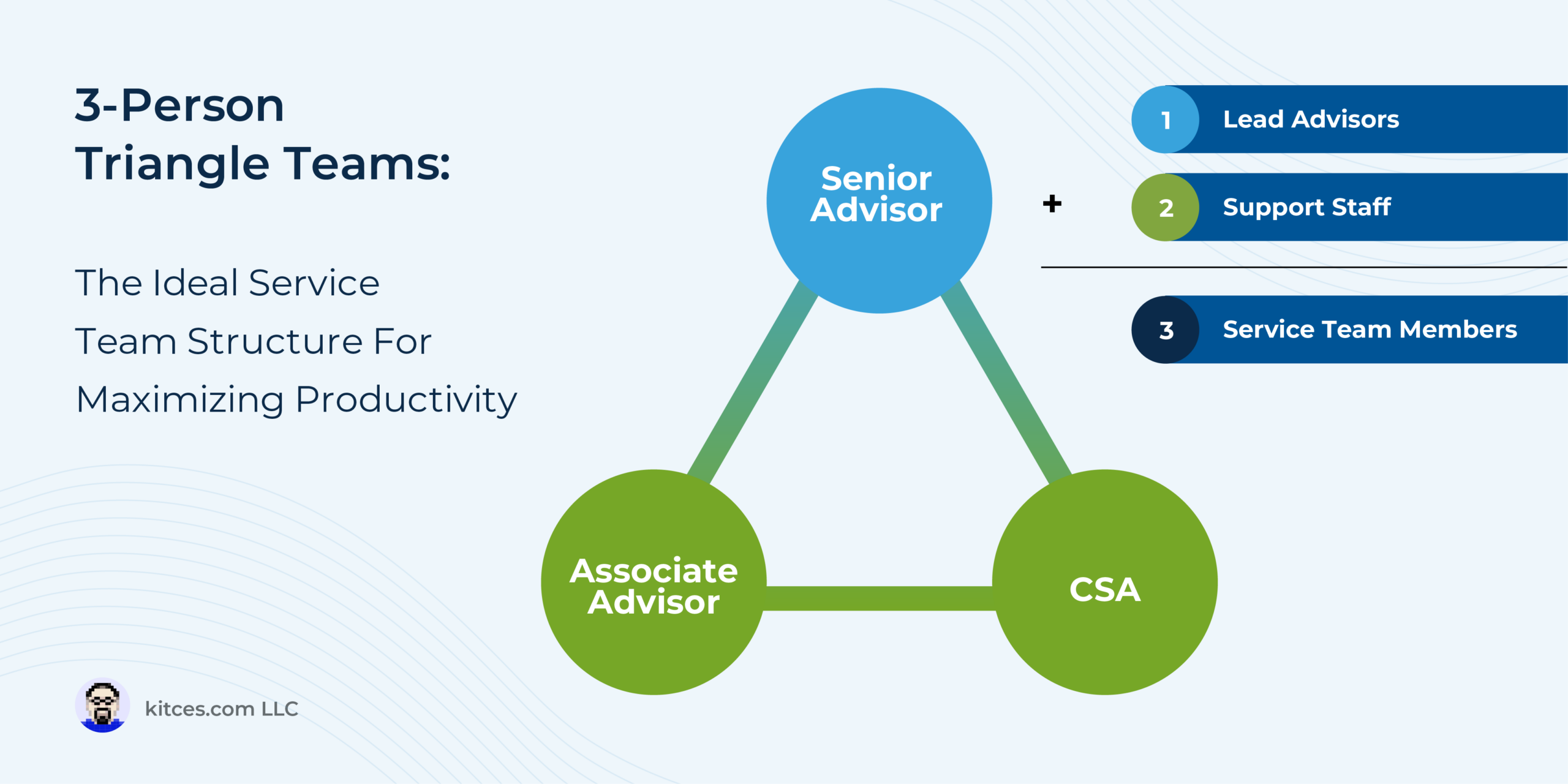 3-Person Triangle Teams:

The Ideal Service Team Structure For Maximizing Productivity

Senior Advisor

Associate Advisor

CSA

1 Lead Advisors

+

2 Support Staff

3 Service Team Members

kitces.com LLC